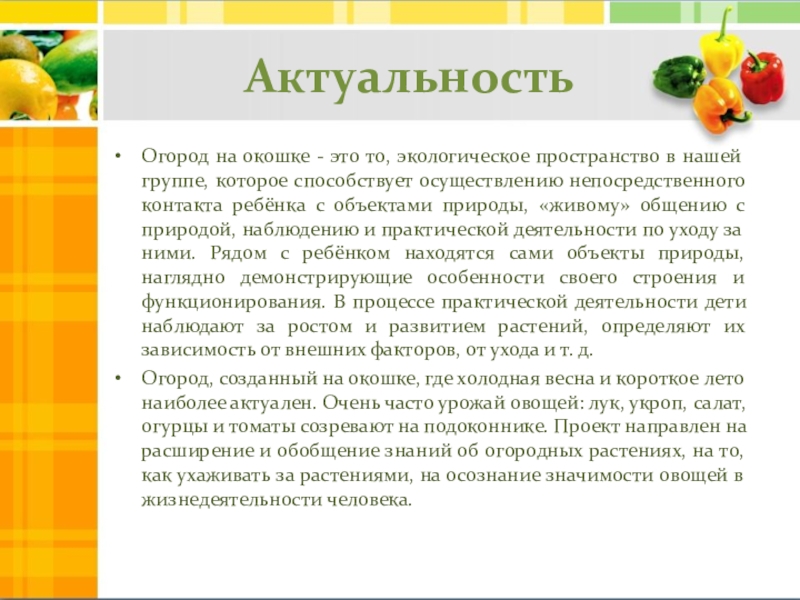 Актуальность

• Огород на окошке - это то, экологическое пространство в нашей группе, которое способствует осуществлению непосредственного контакта ребёнка с объектами природы, «живому» общению с природой, наблюдению и практической деятельности по уходу за ними. Рядом с ребёнком находятся сами объекты природы, наглядно демонстрирующие особенности своего строения и функционирования. В процессе практической деятельности дети наблюдают за ростом и развитием растений, определяют их зависимость от внешних факторов, от ухода и т. д.

• Огород, созданный на окошке, где холодная весна и короткое лето наиболее актуален. Очень часто урожай овощей: лук, укроп, салат, огурцы и томаты созревают на подоконнике. Проект направлен на расширение и обобщение знаний об огородных растениях, на то, как ухаживать за растениями, на осознание значимости овощей в жизнедеятельности человека.